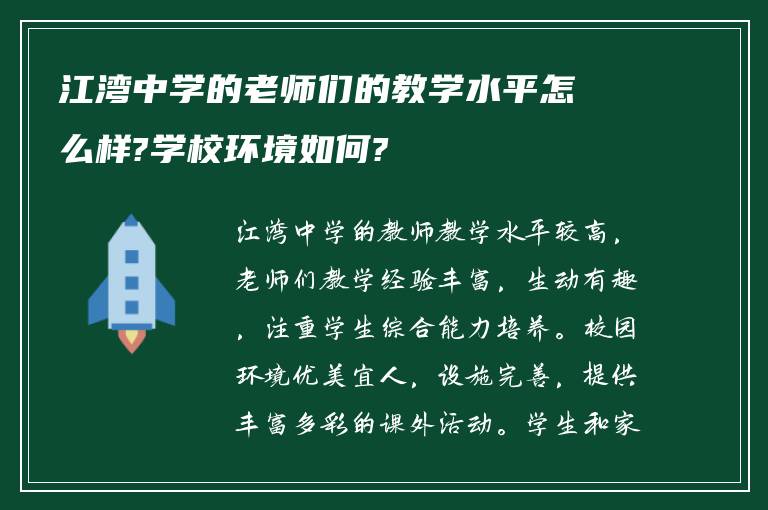 江湾中学的老师们的教学水平怎么样?学校环境如何?

江湾中学的教师教学水平较高，老师们教学经验丰富，生动有趣，注重学生综合能力培养。校园环境优美宜人，设施完善，提供丰富多彩的课外活动。学生和家